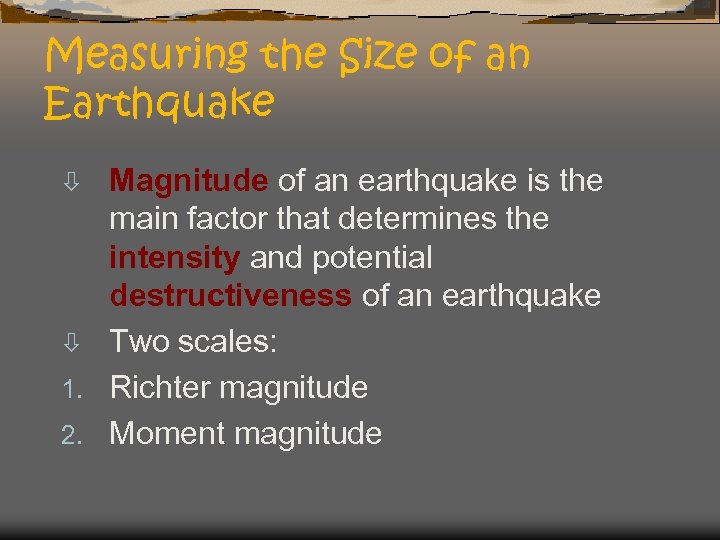 Measuring the Size of an Earthquake

⇩ Magnitude of an earthquake is the main factor that determines the intensity and potential destructiveness of an earthquake

⇩ Two scales:

1. Richter magnitude
2. Moment magnitude